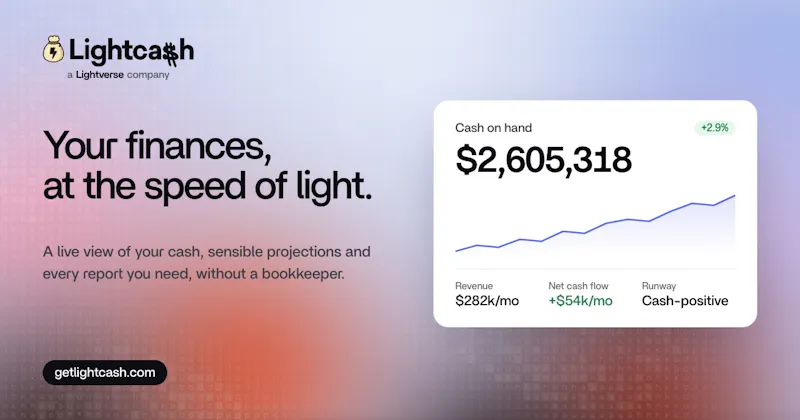 Lightcash
a Lightverse company

Your finances,
at the speed of light.

A live view of your cash, sensible projections and every report you need, without a bookkeeper.

getlightcash.com

Cash on hand
+2.9%
$2,605,318

Revenue
$282k/mo

Net cash flow
+$54k/mo

Runway
Cash-positive